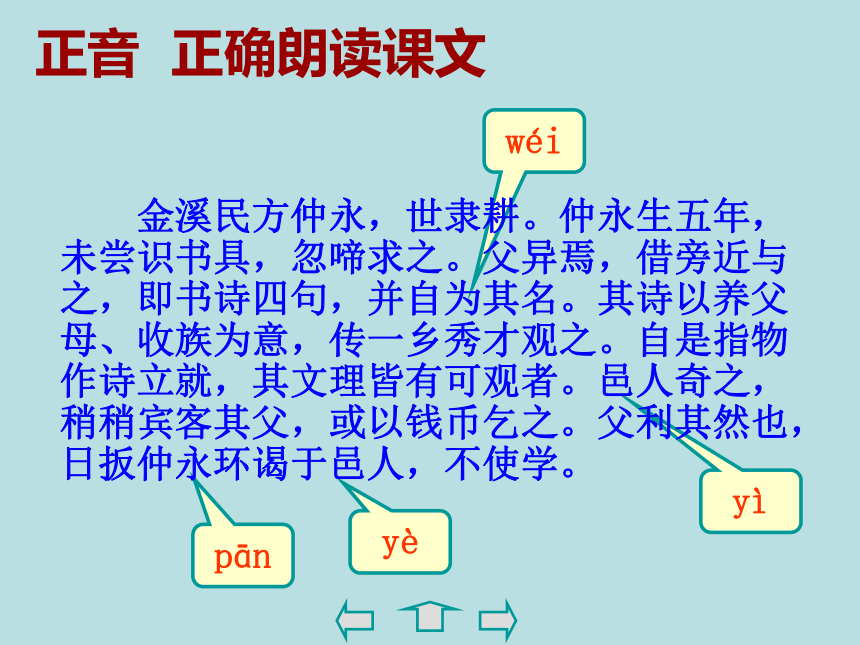 正音 正确朗读课文

wéi

金溪民方仲永，世隶耕。仲永生五年，未尝识书具，忽啼求之。父异焉，借旁近与之，即书诗四句，并自为其名。其诗以养父母、收族为意，传一乡秀才观之。自是指物作诗立就，其文理皆有可观者。邑人奇之，稍稍宾客其父，或以钱币乞之。父利其然也，日扳仲永环谒于邑人，不使学。

yì

pān

yè